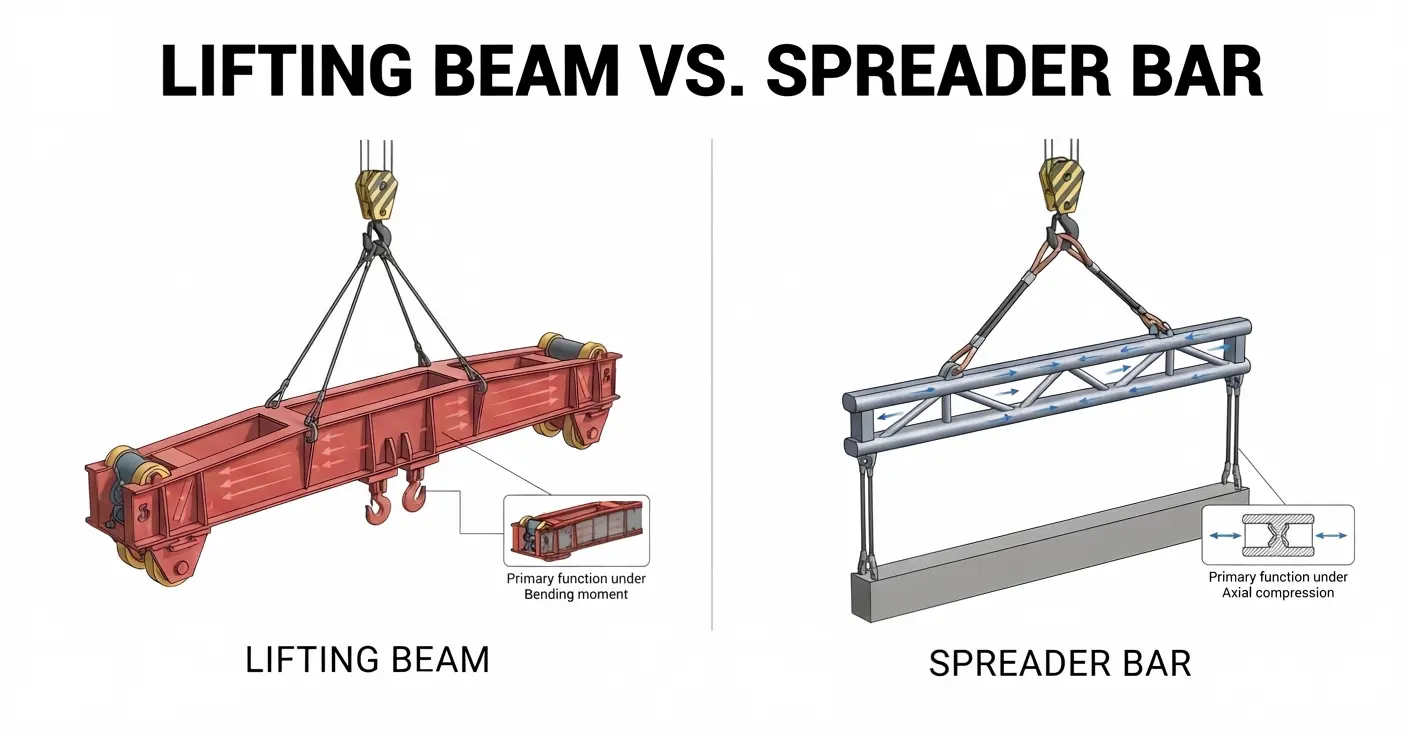 LIFTING BEAM VS. SPREADER BAR

Primary function under Bending moment

LIFTING BEAM

Primary function under Axial compression

SPREADER BAR